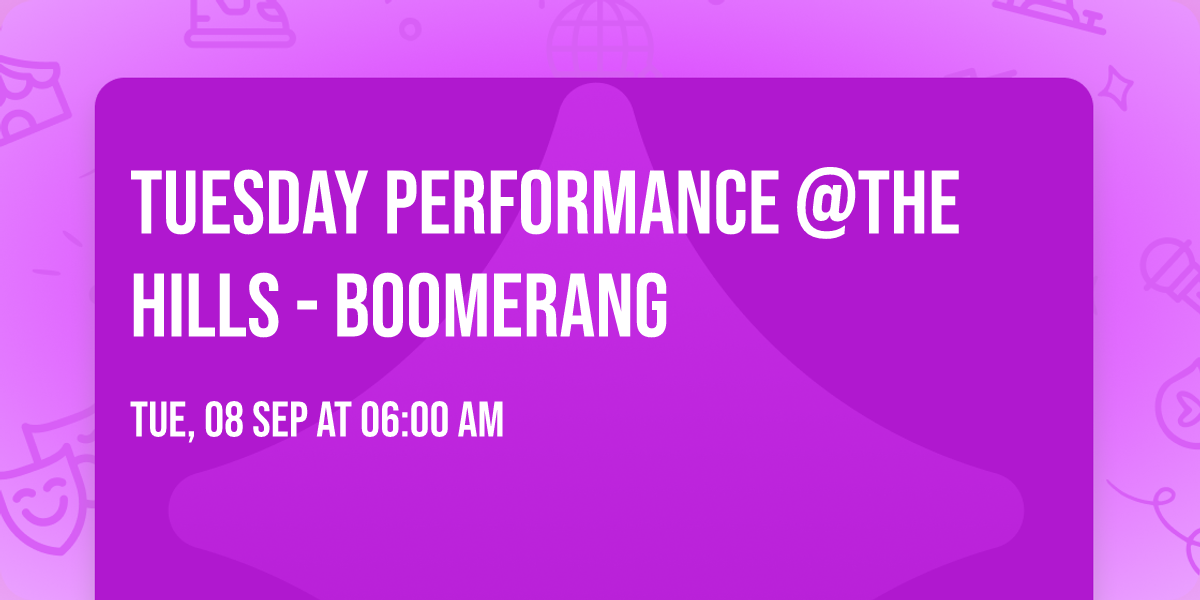 TUESDAY PERFORMANCE @THE HILLS - BOOMERANG

TUE, 08 SEP AT 06:00 AM